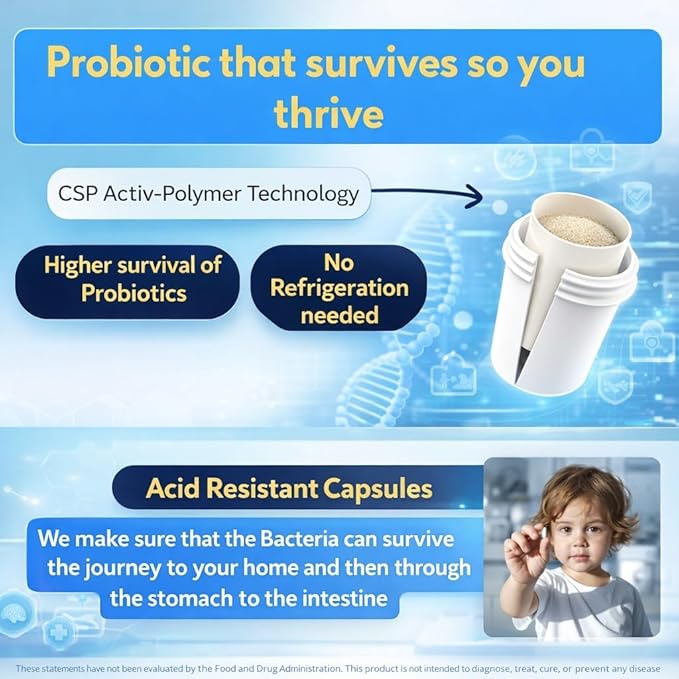 Probiotic that survives so you thrive

CSP Activ-Polymer Technology

Higher survival of Probiotics

No Refrigeration needed

Acid Resistant Capsules

We make sure that the Bacteria can survive the journey to your home and then through the stomach to the intestine

These statements have not been evaluated by the Food and Drug Administration. This product is not intended to diagnose, treat, cure, or prevent any disease